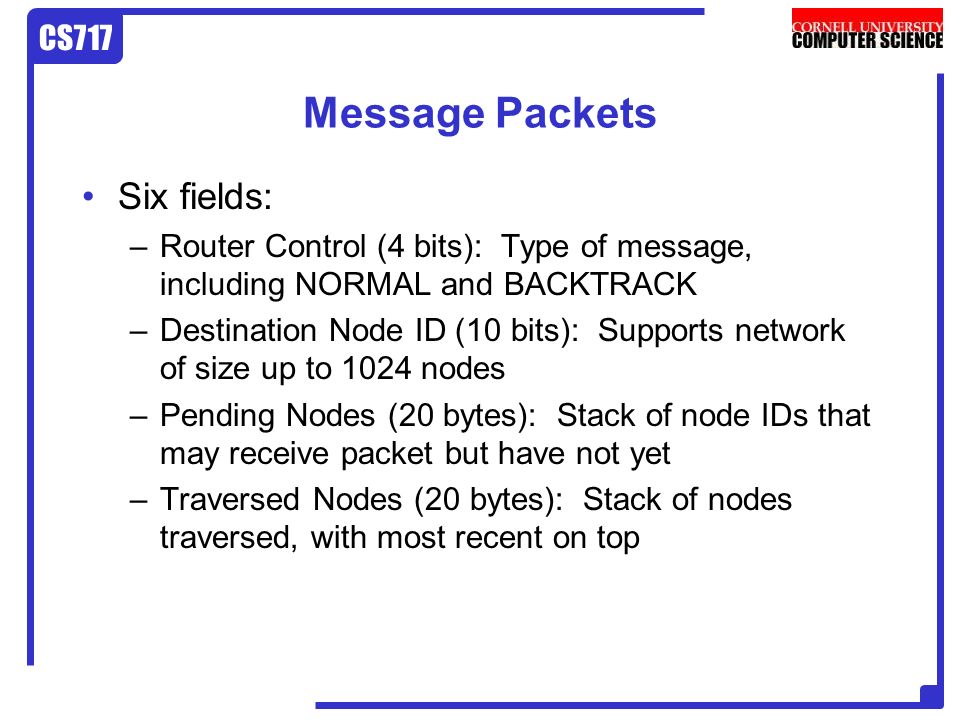 CS717

CORNELL UNIVERSITY
COMPUTER SCIENCE

Message Packets

• Six fields:
– Router Control (4 bits): Type of message, including NORMAL and BACKTRACK
– Destination Node ID (10 bits): Supports network of size up to 1024 nodes
– Pending Nodes (20 bytes): Stack of node IDs that may receive packet but have not yet
– Traversed Nodes (20 bytes): Stack of nodes traversed, with most recent on top